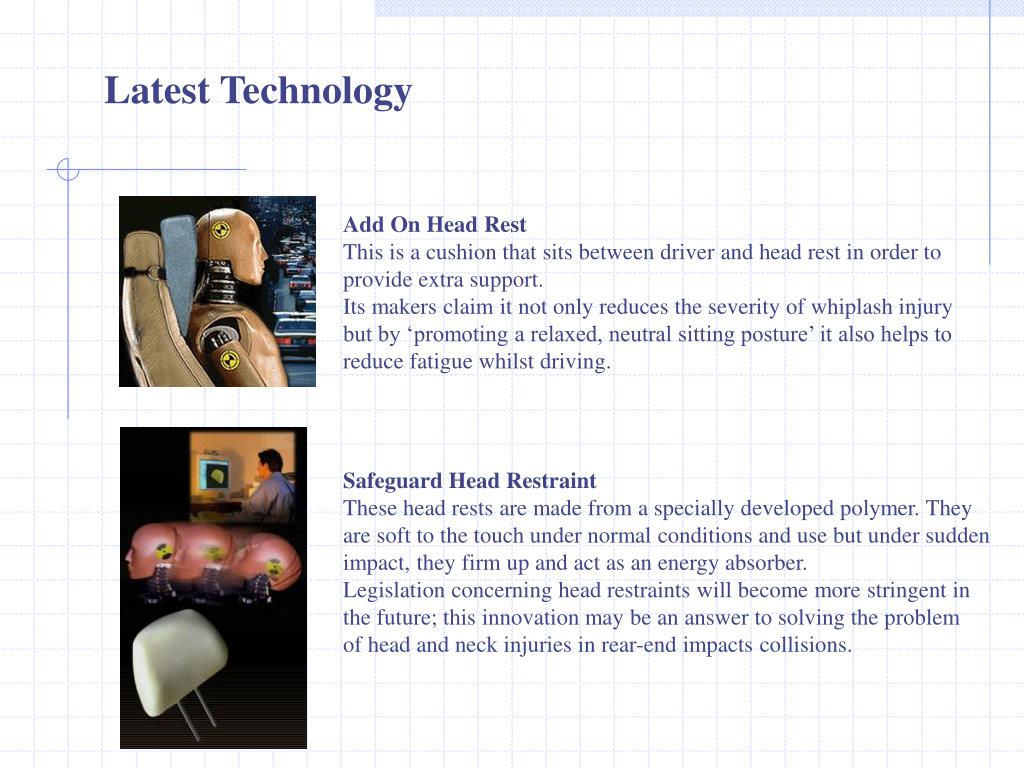 Latest Technology

Add On Head Rest
This is a cushion that sits between driver and head rest in order to provide extra support.
Its makers claim it not only reduces the severity of whiplash injury but by ‘promoting a relaxed, neutral sitting posture’ it also helps to reduce fatigue whilst driving.

Safeguard Head Restraint
These head rests are made from a specially developed polymer. They are soft to the touch under normal conditions and use but under sudden impact, they firm up and act as an energy absorber.
Legislation concerning head restraints will become more stringent in the future; this innovation may be an answer to solving the problem of head and neck injuries in rear-end impacts collisions.